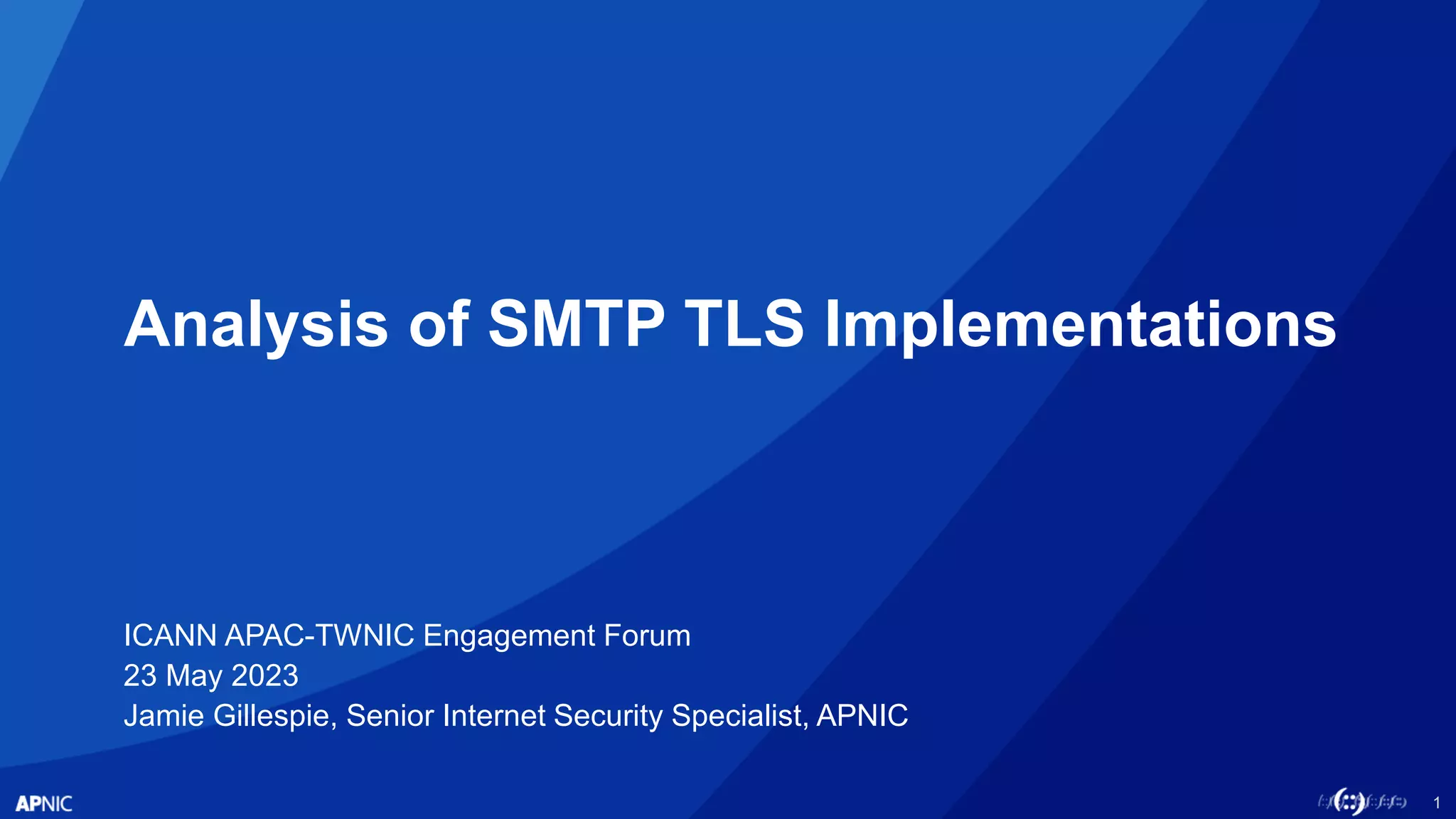 Analysis of SMTP TLS Implementations

ICANN APAC-TWNIC Engagement Forum
23 May 2023
Jamie Gillespie, Senior Internet Security Specialist, APNIC

APNIC

1